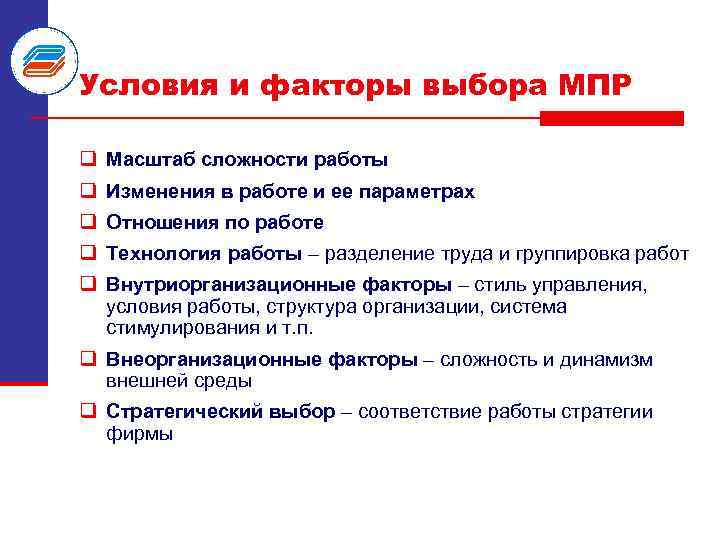 Условия и факторы выбора МПР

❑ Масштаб сложности работы
❑ Изменения в работе и ее параметрах
❑ Отношения по работе
❑ Технология работы – разделение труда и группировка работ
❑ Внутриорганизационные факторы – стиль управления, условия работы, структура организации, система стимулирования и т.п.
❑ Внеорганизационные факторы – сложность и динамизм внешней среды
❑ Стратегический выбор – соответствие работы стратегии фирмы